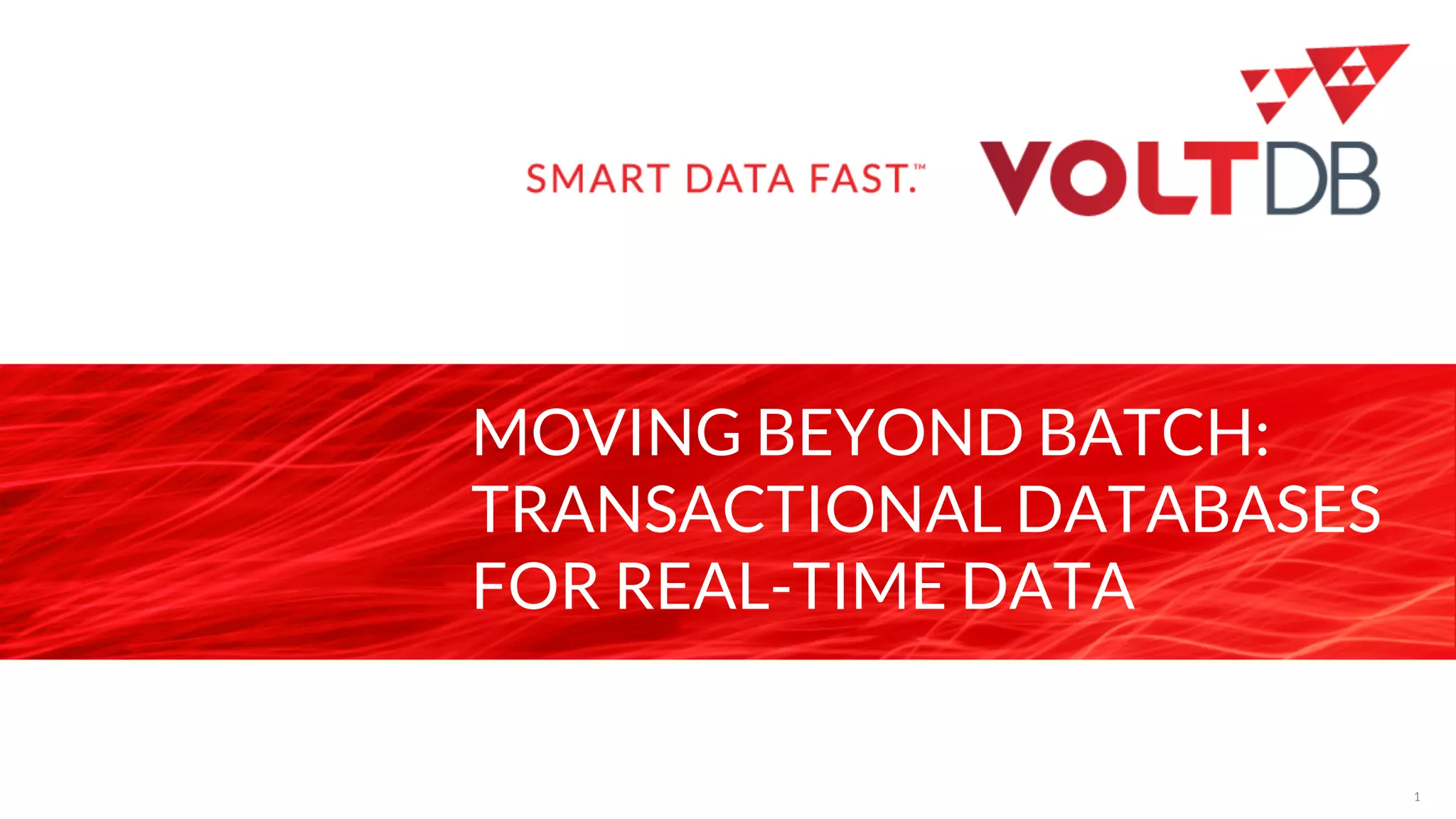 SMART DATA FAST.™

VOLTDB

MOVING BEYOND BATCH: TRANSACTIONAL DATABASES FOR REAL-TIME DATA

1